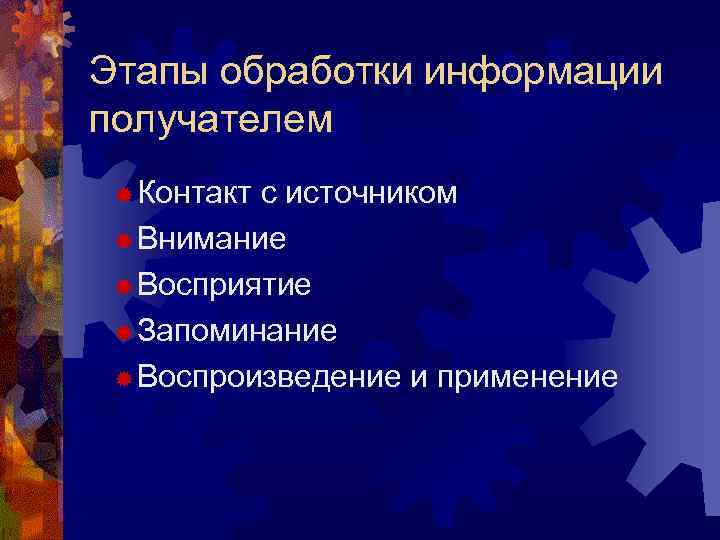 Этапы обработки информации получателем

Контакт с источником
Внимание
Восприятие
Запоминание
Воспроизведение и применение